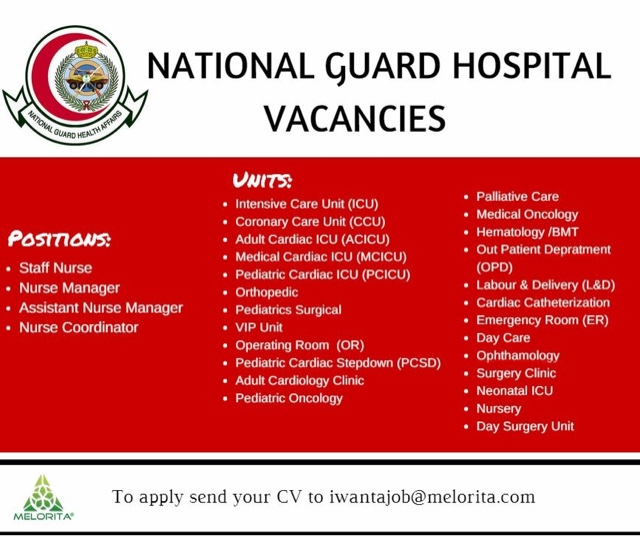 NATIONAL GUARD HEALTH AFFAIRS

NATIONAL GUARD HOSPITAL VACANCIES

POSITIONS:
- Staff Nurse
- Nurse Manager
- Assistant Nurse Manager
- Nurse Coordinator

UNITS:
- Intensive Care Unit (ICU)
- Coronary Care Unit (CCU)
- Adult Cardiac ICU (ACICU)
- Medical Cardiac ICU (MCICU)
- Pediatric Cardiac ICU (PCICU)
- Orthopedic
- Pediatrics Surgical
- VIP Unit
- Operating Room (OR)
- Pediatric Cardiac Stepdown (PCSD)
- Adult Cardiology Clinic
- Pediatric Oncology

- Palliative Care
- Medical Oncology
- Hematology /BMT
- Out Patient Depratment (OPD)
- Labour & Delivery (L&D)
- Cardiac Catheterization
- Emergency Room (ER)
- Day Care
- Ophthamology
- Surgery Clinic
- Neonatal ICU
- Nursery
- Day Surgery Unit

MELORITA®

To apply send your CV to iwantajob@melorita.com